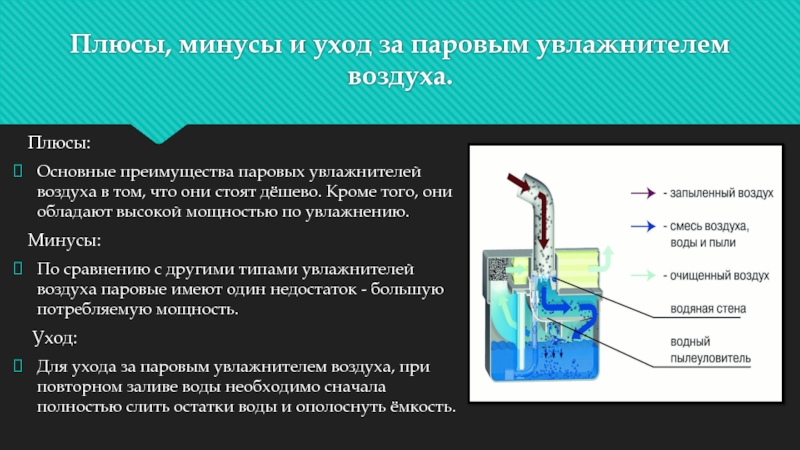 Плюсы, минусы и уход за паровым увлажнителем воздуха.

Плюсы:

Основные преимущества паровых увлажнителей воздуха в том, что они стоят дёшево. Кроме того, они обладают высокой мощностью по увлажнению.

Минусы:

По сравнению с другими типами увлажнителей воздуха паровые имеют один недостаток - большую потребляемую мощность.

Уход:

Для ухода за паровым увлажнителем воздуха, при повторном заливе воды необходимо сначала полностью слить остатки воды и ополоснуть ёмкость.

- запыленный воздух

- смесь воздуха, воды и пыли

- очищенный воздух

водяная стена

водный пылеуловитель